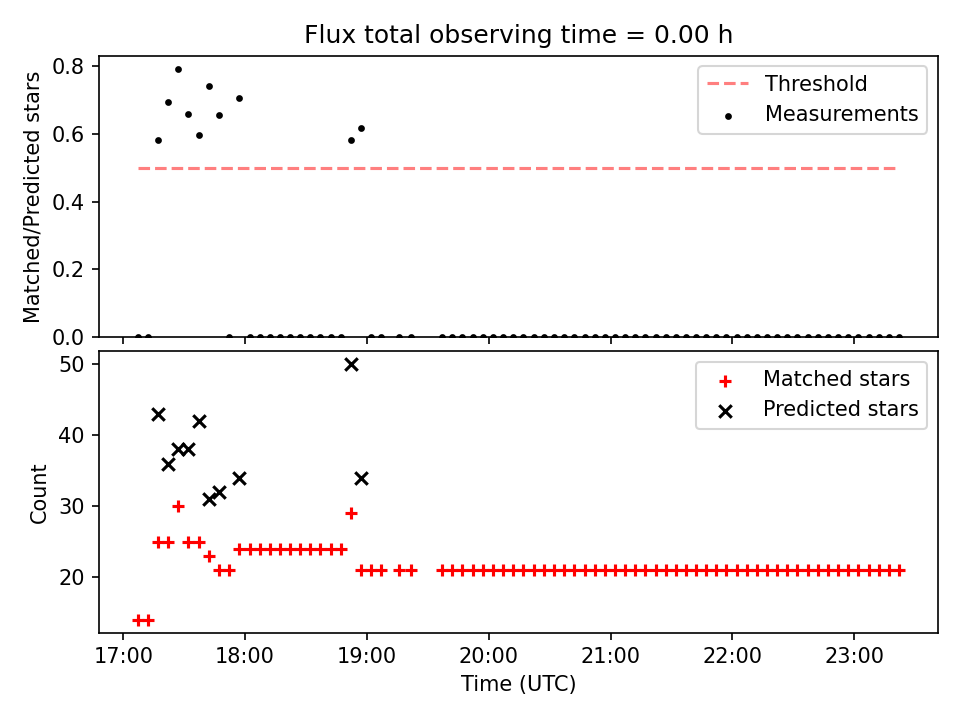 Flux total observing time = 0.00 h

Matched/Predicted stars

0.8
0.6
0.4
0.2
0.0

Threshold
Measurements

Count

50
40
30
20

Matched stars
Predicted stars

17:00
18:00
19:00
20:00
21:00
22:00
23:00

Time (UTC)